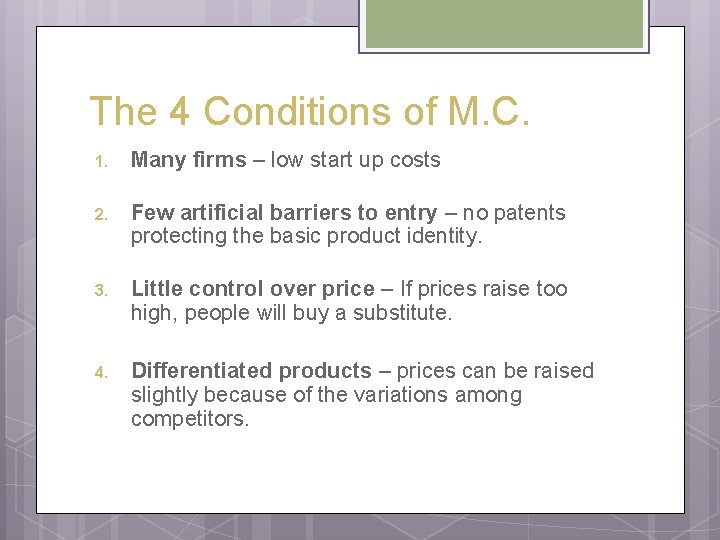 The 4 Conditions of M.C.

1. Many firms – low start up costs

2. Few artificial barriers to entry – no patents protecting the basic product identity.

3. Little control over price – If prices raise too high, people will buy a substitute.

4. Differentiated products – prices can be raised slightly because of the variations among competitors.